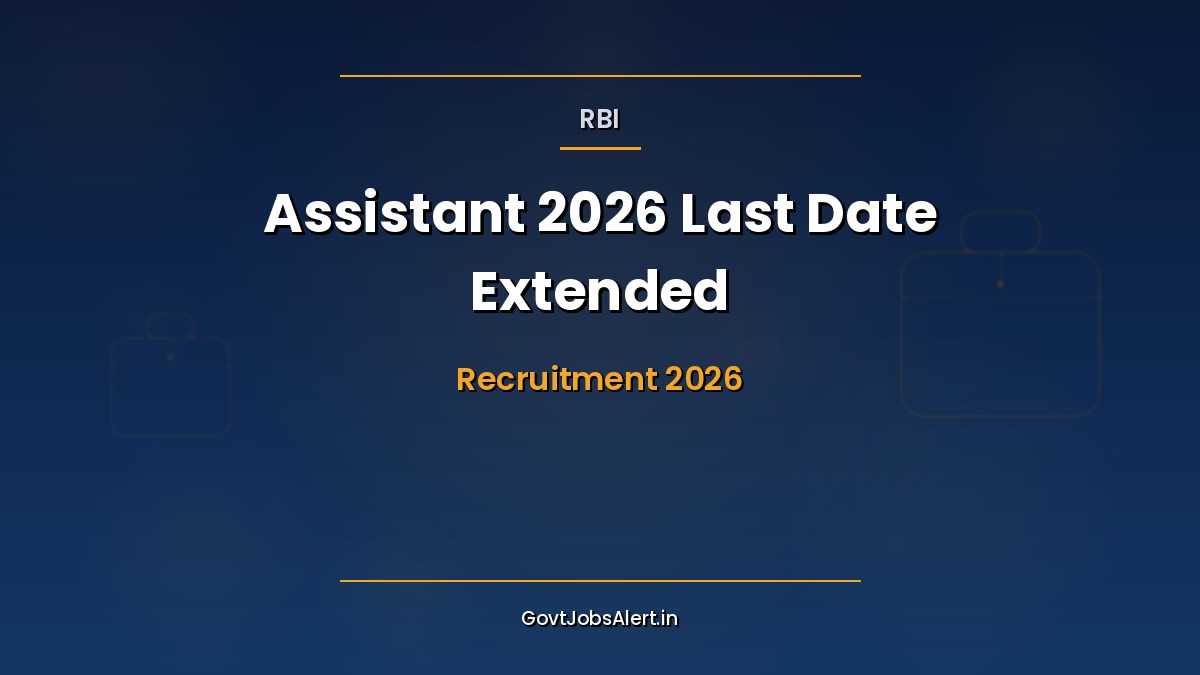 RBI

Assistant 2026 Last Date Extended

Recruitment 2026

GovtJobsAlert.in